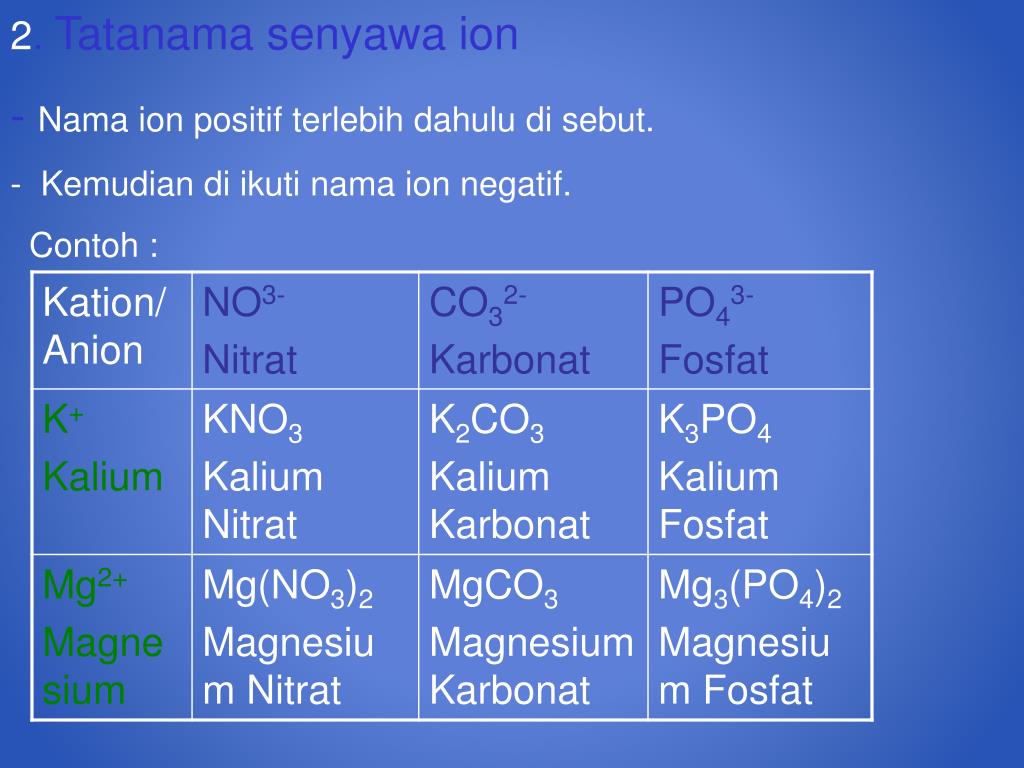 2. Tatanama senyawa ion

- Nama ion positif terlebih dahulu di sebut.

- Kemudian di ikuti nama ion negatif.

Contoh :

| Kation/ Anion | $NO^{3-}$ Nitrat | $CO_3^{2-}$ Karbonat | $PO_4^{3-}$ Fosfat |
|---|---|---|---|
| $K^+$ Kalium | $KNO_3$ Kalium Nitrat | $K_2CO_3$ Kalium Karbonat | $K_3PO_4$ Kalium Fosfat |
| $Mg^{2+}$ Magnesium | $Mg(NO_3)_2$ Magnesium Nitrat | $MgCO_3$ Magnesium Karbonat | $Mg_3(PO_4)_2$ Magnesium Fosfat |